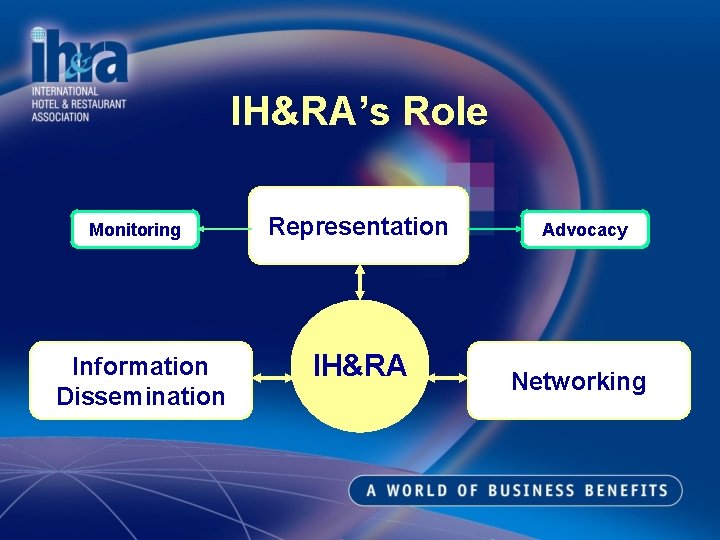 ih&ra
INTERNATIONAL
HOTEL & RESTAURANT
ASSOCIATION

IH&RA's Role

Monitoring

Representation

Advocacy

Information Dissemination

IH&RA

Networking

A WORLD OF BUSINESS BENEFITS